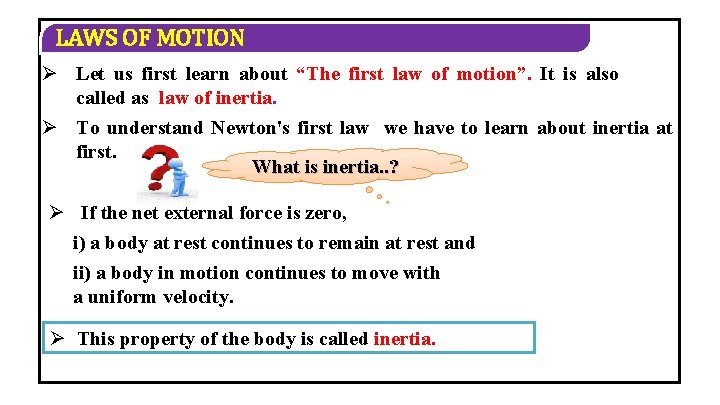 LAWS OF MOTION

➢ Let us first learn about “The first law of motion”. It is also called as law of inertia.

➢ To understand Newton's first law we have to learn about inertia at first.

What is inertia..?

➢ If the net external force is zero,

i) a body at rest continues to remain at rest and

ii) a body in motion continues to move with a uniform velocity.

➢ This property of the body is called inertia.